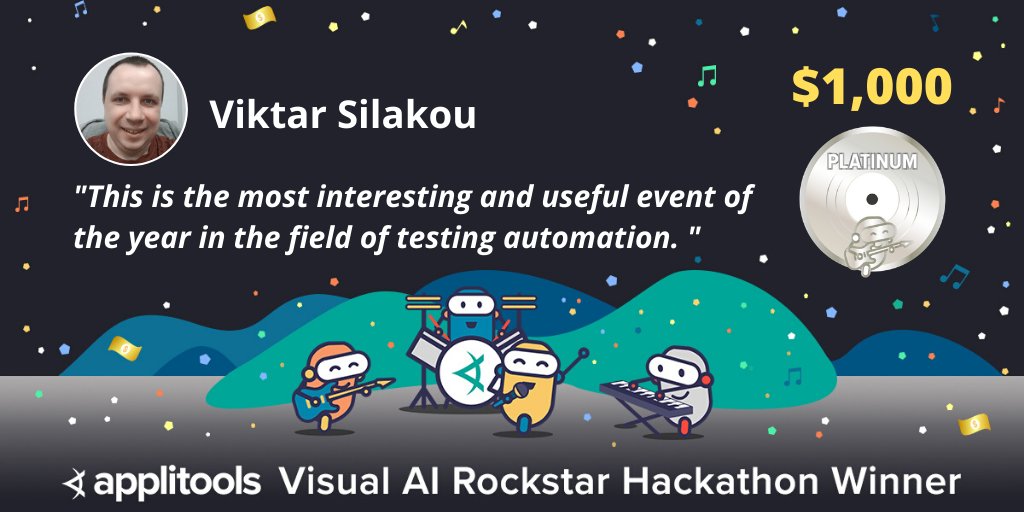 Viktar Silakou

$1,000

PLATINUM

"This is the most interesting and useful event of the year in the field of testing automation. "

applitools Visual AI Rockstar Hackathon Winner